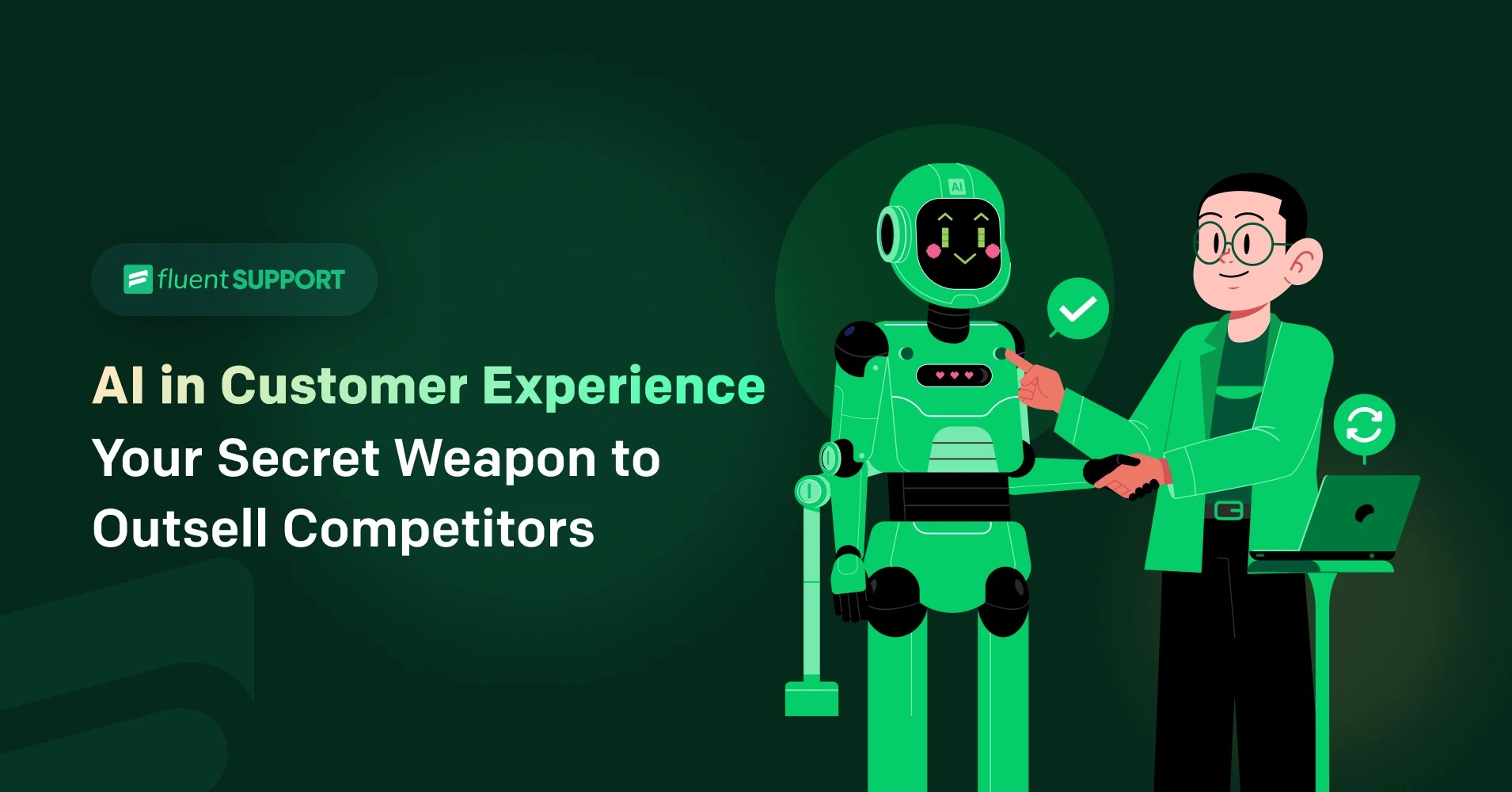 fluent SUPPORT

AI in Customer Experience
Your Secret Weapon to Outsell Competitors

AI